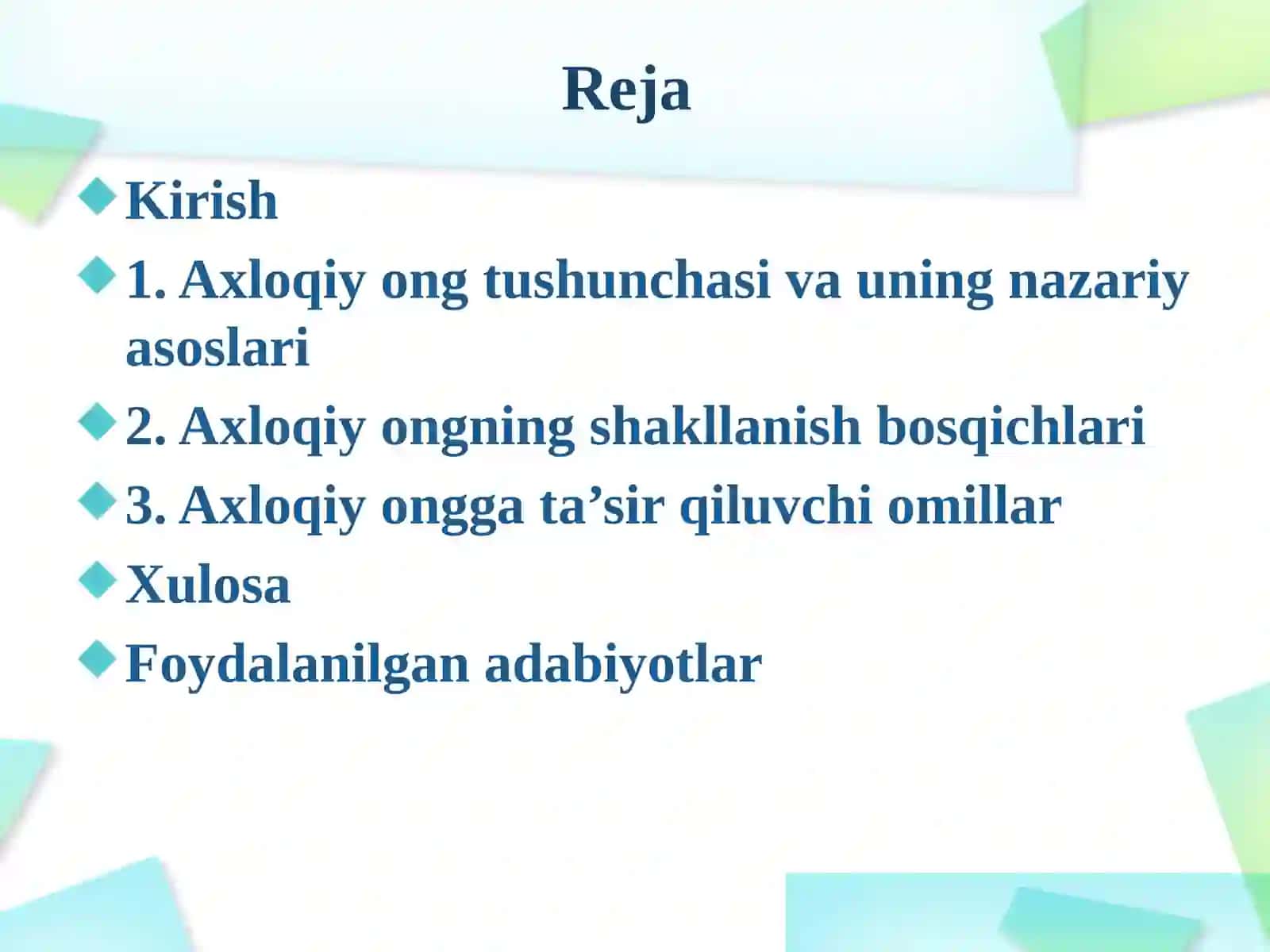 Reja

Kirish

1. Axloqiy ong tushunchasi va uning nazariy asoslari

2. Axloqiy ongning shakllanish bosqichlari

3. Axloqiy ongga ta’sir qiluvchi omillar

Xulosa

Foydalanilgan adabiyotlar